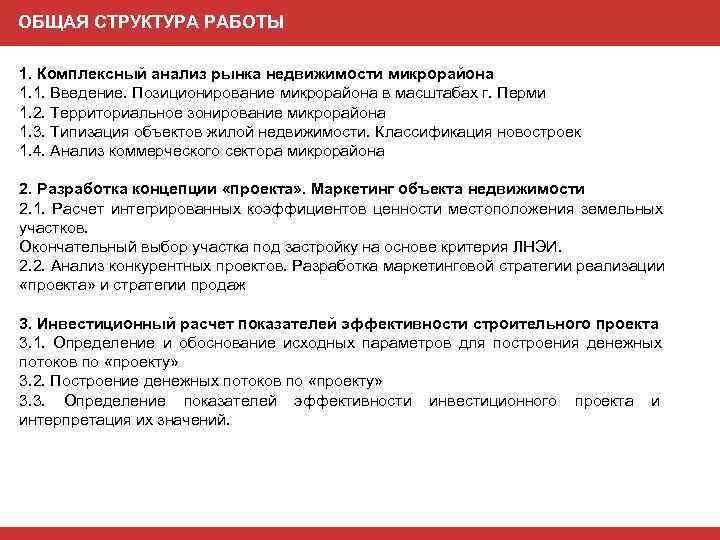 ОБЩАЯ СТРУКТУРА РАБОТЫ

1. Комплексный анализ рынка недвижимости микрорайона
1.1. Введение. Позиционирование микрорайона в масштабах г. Перми
1.2. Территориальное зонирование микрорайона
1.3. Типизация объектов жилой недвижимости. Классификация новостроек
1.4. Анализ коммерческого сектора микрорайона

2. Разработка концепции «проекта». Маркетинг объекта недвижимости
2.1. Расчет интегрированных коэффициентов ценности местоположения земельных участков.
Окончательный выбор участка под застройку на основе критерия ЛНЭИ.
2.2. Анализ конкурентных проектов. Разработка маркетинговой стратегии реализации «проекта» и стратегии продаж

3. Инвестиционный расчет показателей эффективности строительного проекта
3.1. Определение и обоснование исходных параметров для построения денежных потоков по «проекту»
3.2. Построение денежных потоков по «проекту»
3.3. Определение показателей эффективности инвестиционного проекта и интерпретация их значений.